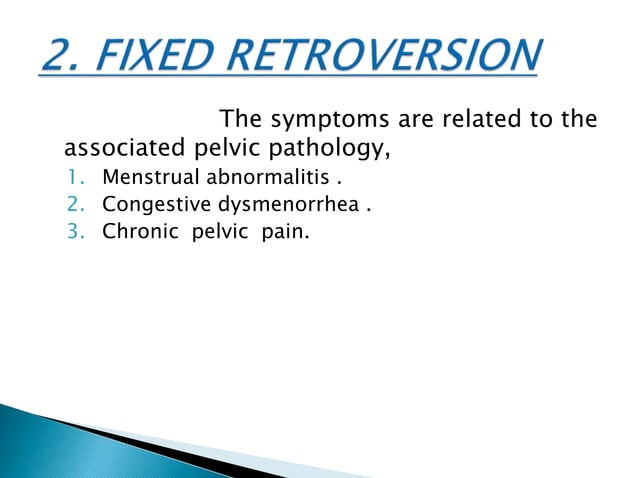 2. FIXED RETROVERSION

The symptoms are related to the associated pelvic pathology,

1. Menstrual abnormalitis .
2. Congestive dysmenorrhea .
3. Chronic pelvic pain.